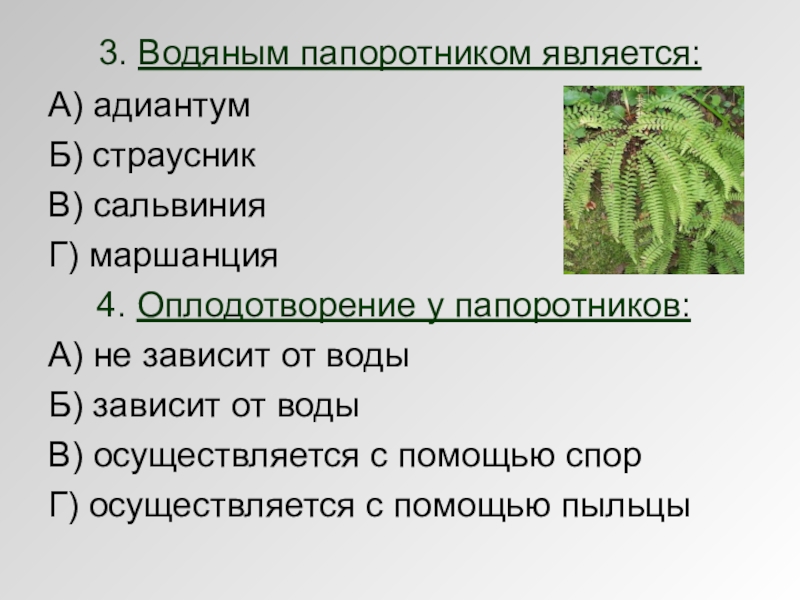 3. Водяным папоротником является:

А) адиантум

Б) страусник

В) сальвиния

Г) маршанция

4. Оплодотворение у папоротников:

А) не зависит от воды

Б) зависит от воды

В) осуществляется с помощью спор

Г) осуществляется с помощью пыльцы